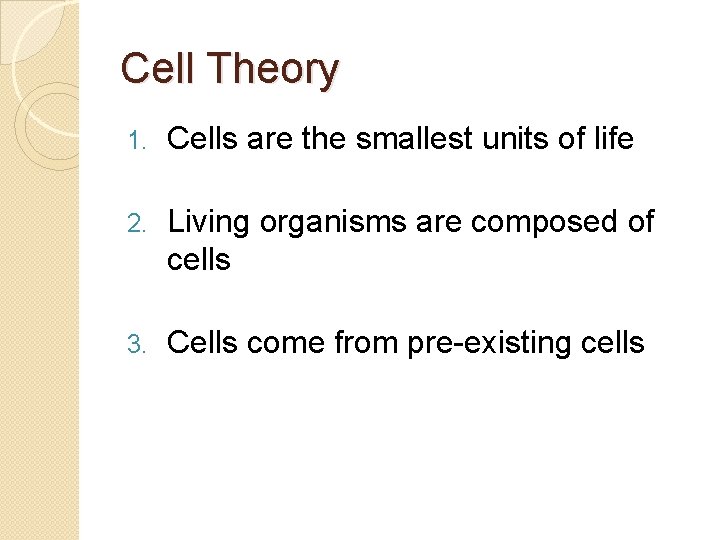 Cell Theory

1. Cells are the smallest units of life

2. Living organisms are composed of cells

3. Cells come from pre-existing cells